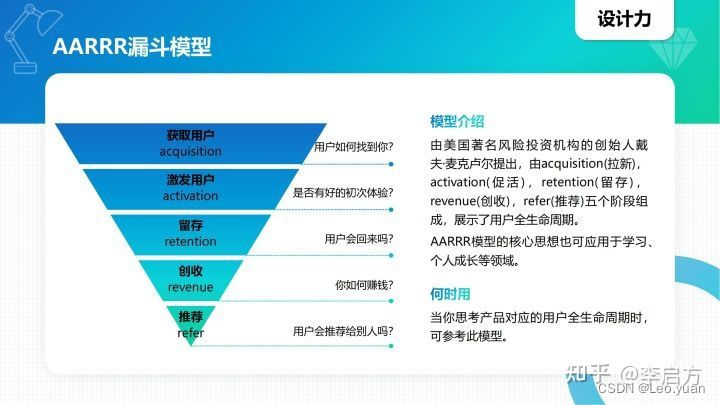 设计力

AARRR漏斗模型

获取用户
acquisition
用户如何找到你?

激发用户
activation
是否有好的初次体验?

留存
retention
用户会回来吗?

创收
revenue
你如何赚钱?

推荐
refer
用户会推荐给别人吗?

模型介绍

由美国著名风险投资机构的创始人戴夫·麦克卢尔提出，由acquisition(拉新)，activation(促活)，retention(留存)，revenue(创收)，refer(推荐)五个阶段组成，展示了用户全生命周期。

AARRR模型的核心思想也可应用于学习、个人成长等领域。

何时用

当你思考产品对应的用户全生命周期时，可参考此模型。

知乎 @李启方
CSDN @Leo.yuan